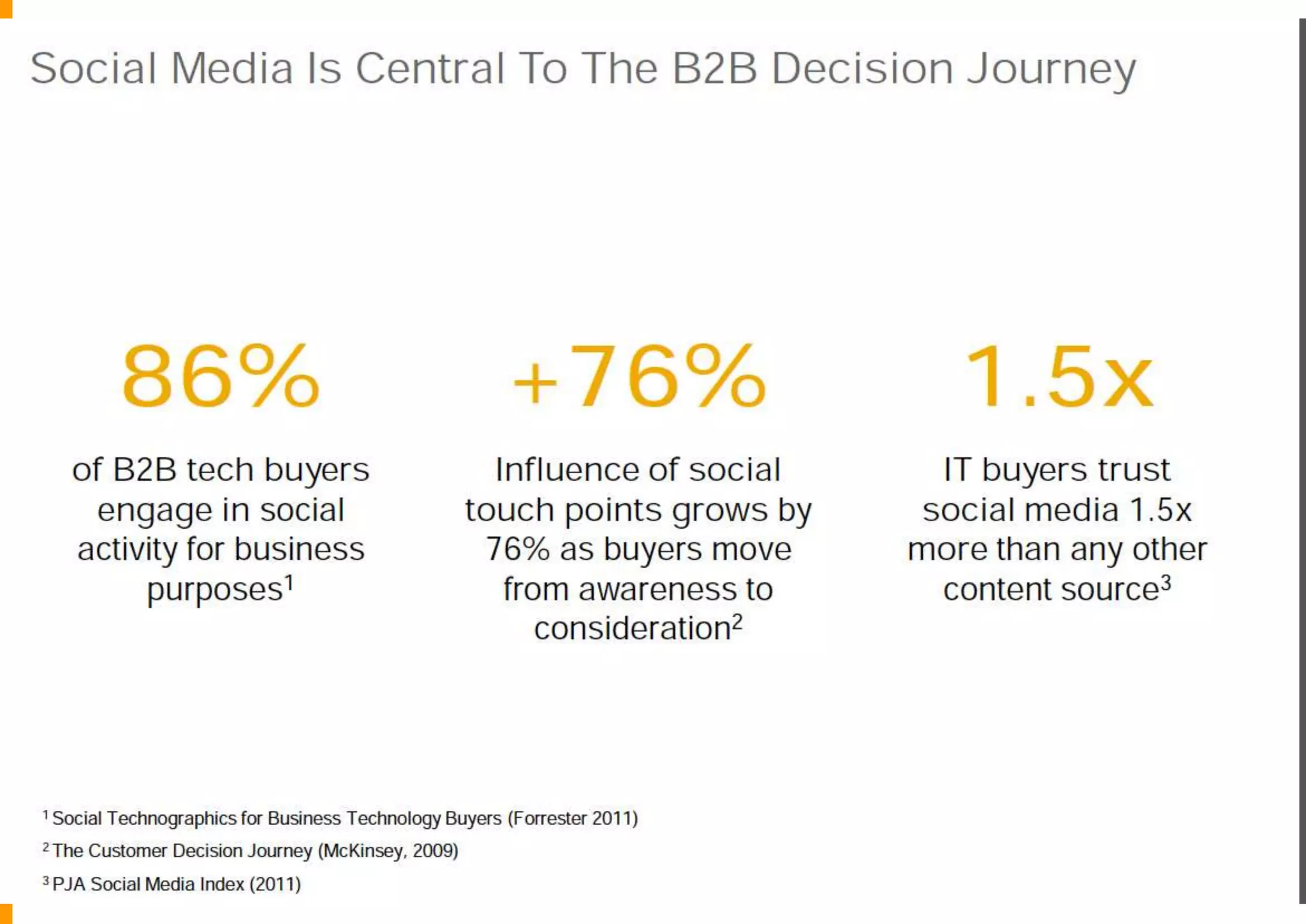 Social Media Is Central To The B2B Decision Journey

86%

of B2B tech buyers engage in social activity for business purposes$^1$

+76%

Influence of social touch points grows by 76% as buyers move from awareness to consideration$^2$

1.5x

IT buyers trust social media 1.5x more than any other content source$^3$

$^1$ Social Technographics for Business Technology Buyers (Forrester 2011)

$^2$ The Customer Decision Journey (McKinsey, 2009)

$^3$ PJA Social Media Index (2011)